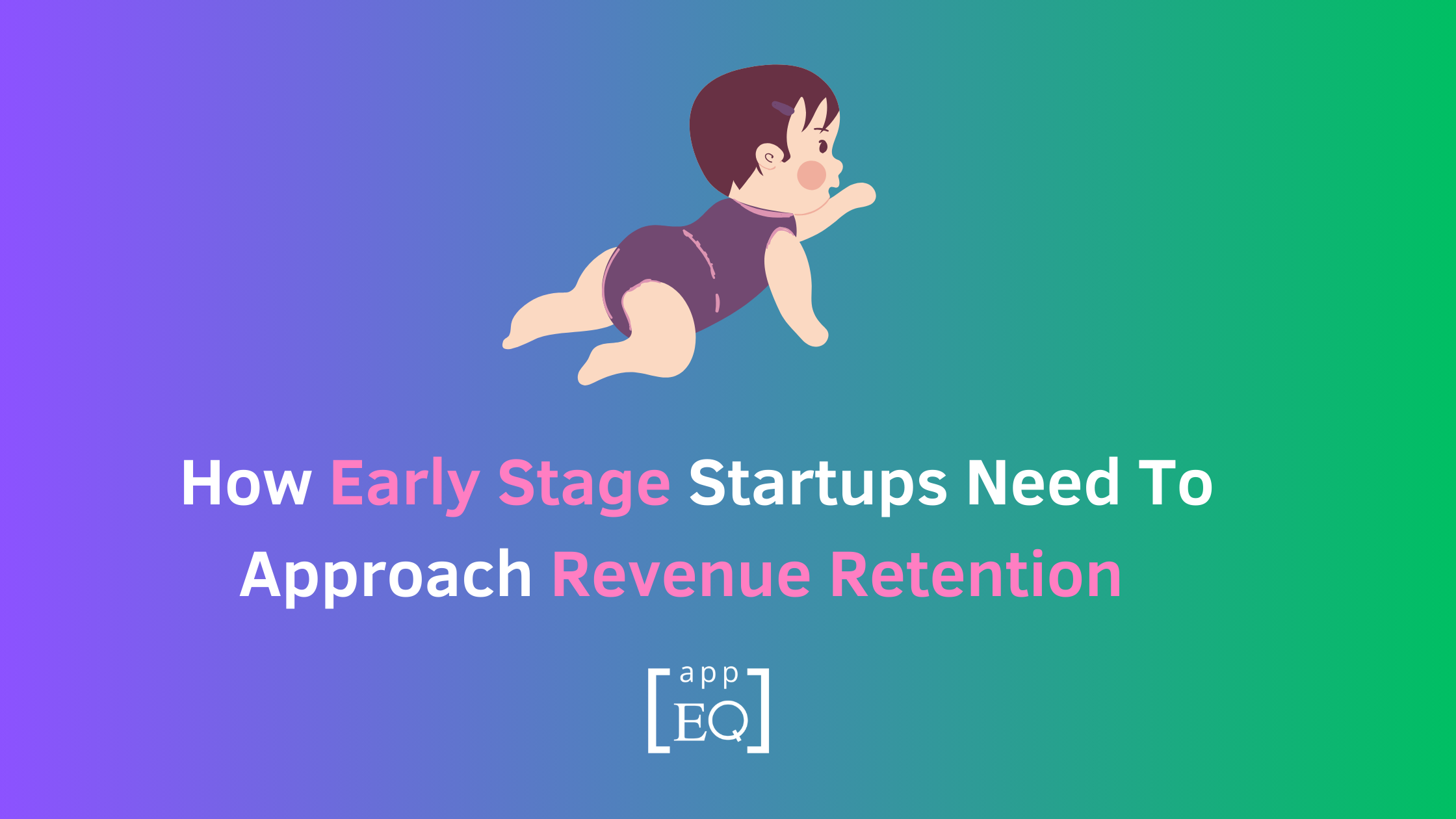 How Early Stage Startups Need To Approach Revenue Retention

app
EQ